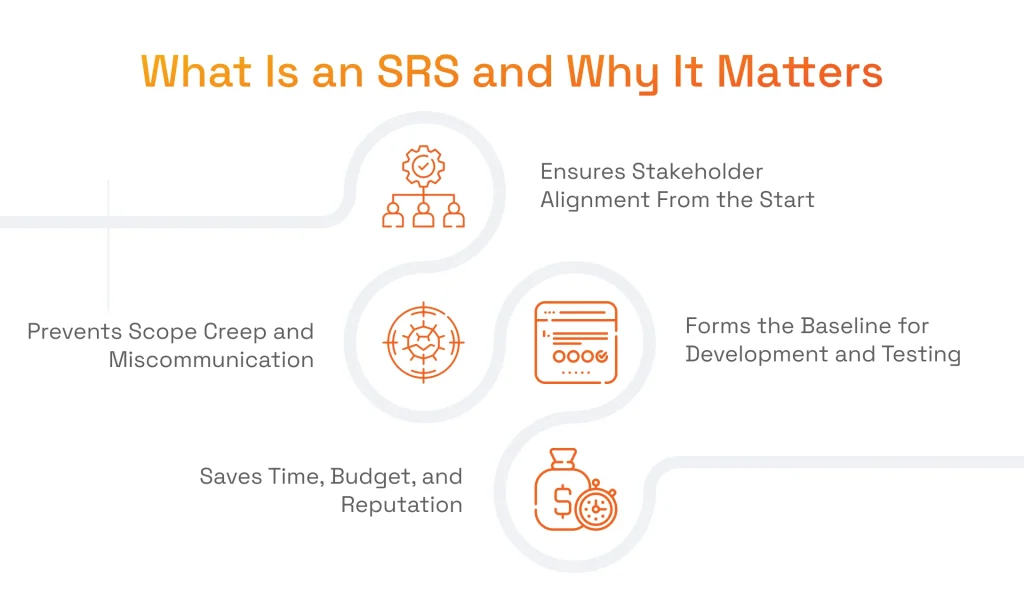 What Is an SRS and Why It Matters

Ensures Stakeholder Alignment From the Start

Prevents Scope Creep and Miscommunication

Forms the Baseline for Development and Testing

Saves Time, Budget, and Reputation